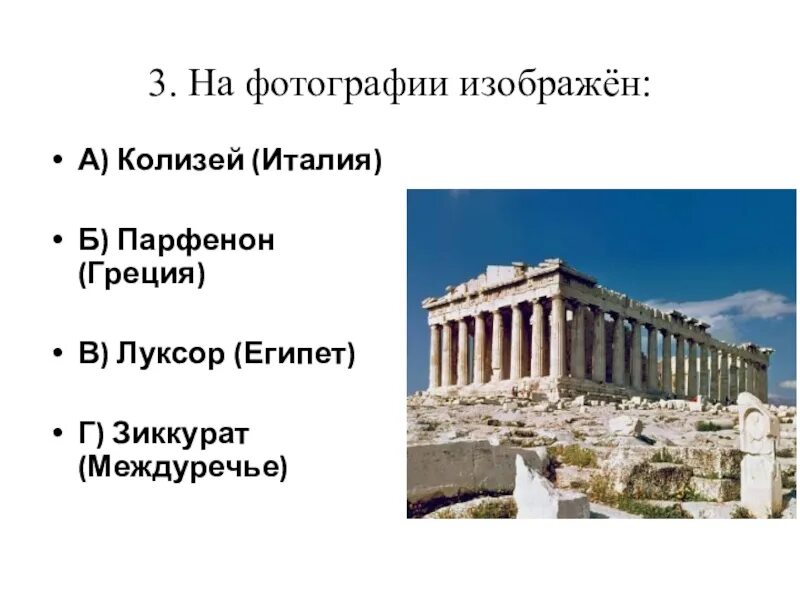 3. На фотографии изображён:

• А) Колизей (Италия)

• Б) Парфенон (Греция)

• В) Луксор (Египет)

• Г) Зиккурат (Междуречье)